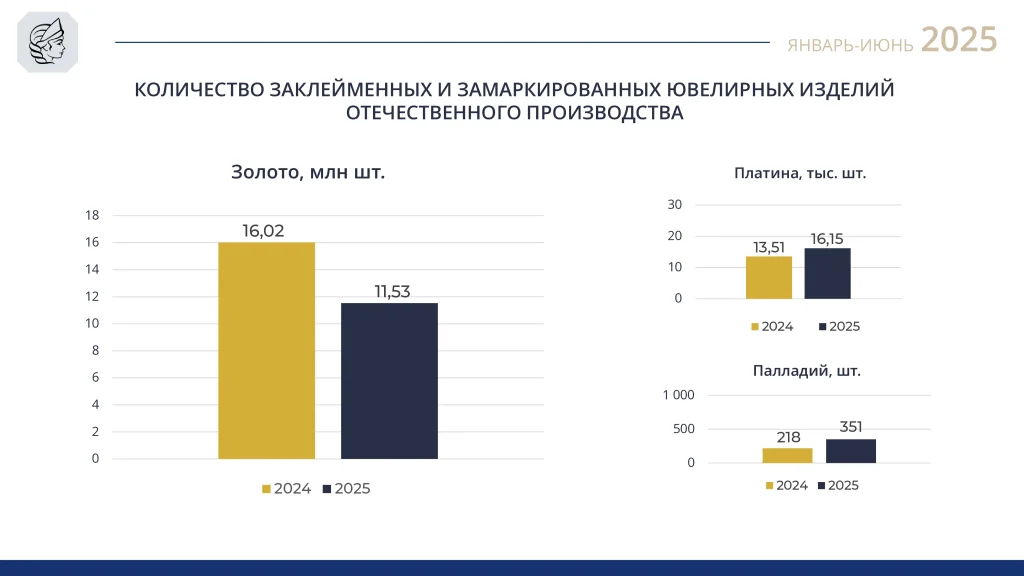 ЯНВАРЬ-ИЮНЬ 2025

КОЛИЧЕСТВО ЗАКЛЕЙМЕННЫХ И ЗАМАРКИРОВАННЫХ ЮВЕЛИРНЫХ ИЗДЕЛИЙ ОТЕЧЕСТВЕННОГО ПРОИЗВОДСТВА

Золото, млн шт.

18
16
14
12
10
8
6
4
2
0

16,02
11,53

2024 2025

Платина, тыс. шт.

30
20
10
0

13,51
16,15

2024 2025

Палладий, шт.

1 000
500
0

218
351

2024 2025